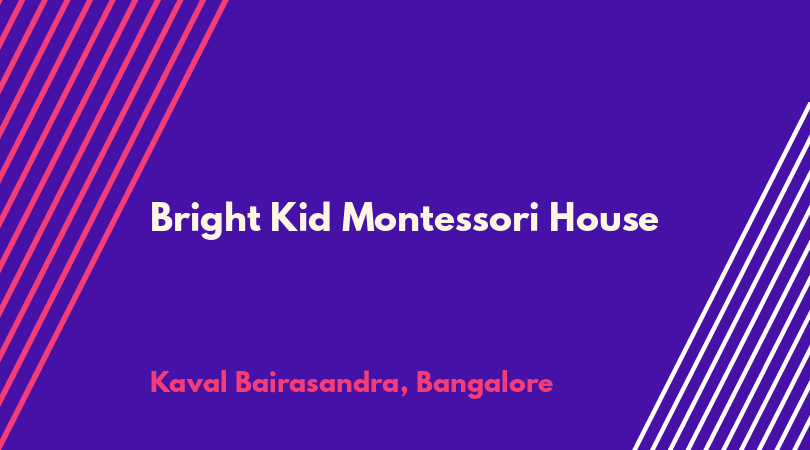 Bright Kid Montessori House

Kaval Bairasandra, Bangalore